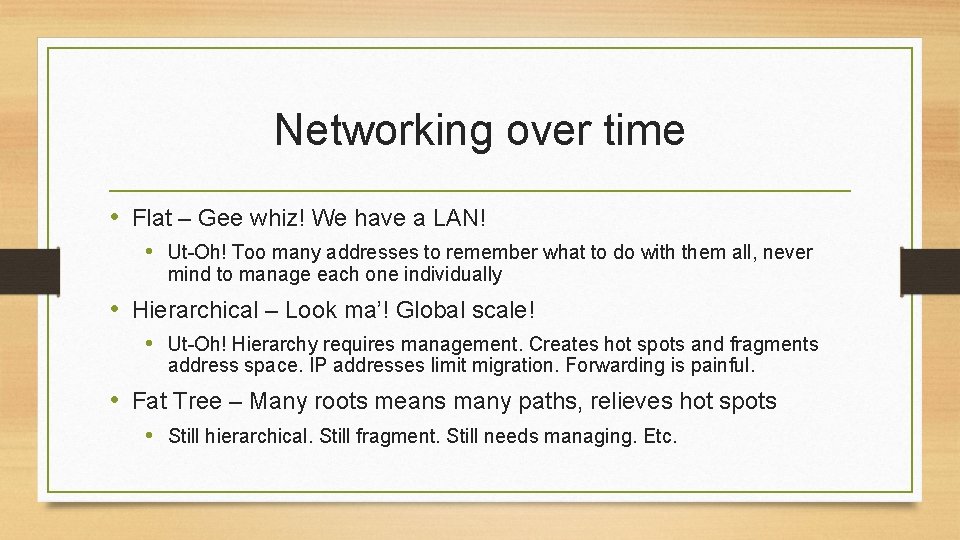 Networking over time

• Flat – Gee whiz! We have a LAN!

• Ut-Oh! Too many addresses to remember what to do with them all, never mind to manage each one individually

• Hierarchical – Look ma'! Global scale!

• Ut-Oh! Hierarchy requires management. Creates hot spots and fragments address space. IP addresses limit migration. Forwarding is painful.

• Fat Tree – Many roots means many paths, relieves hot spots

• Still hierarchical. Still fragment. Still needs managing. Etc.